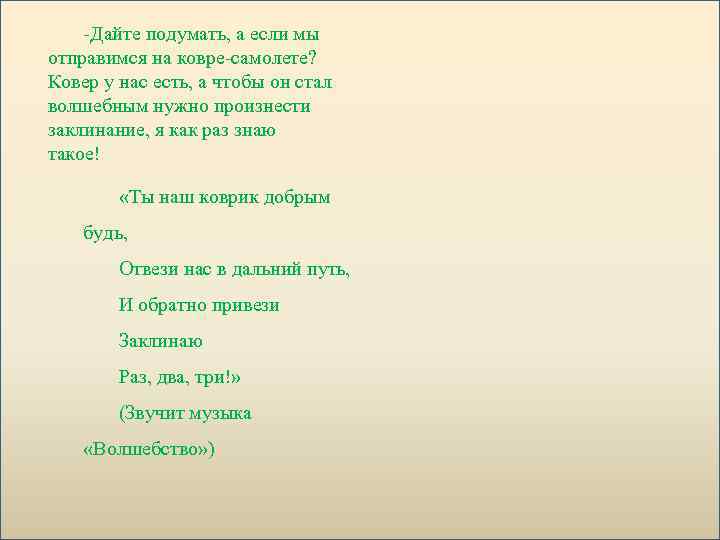 -Дайте подумать, а если мы отправимся на ковре-самолете? Ковер у нас есть, а чтобы он стал волшебным нужно произнести заклинание, я как раз знаю такое!

«Ты наш коврик добрым будь,

Отвези нас в дальний путь,

И обратно привези

Заклинаю

Раз, два, три!»

(Звучит музыка «Волшебство»)